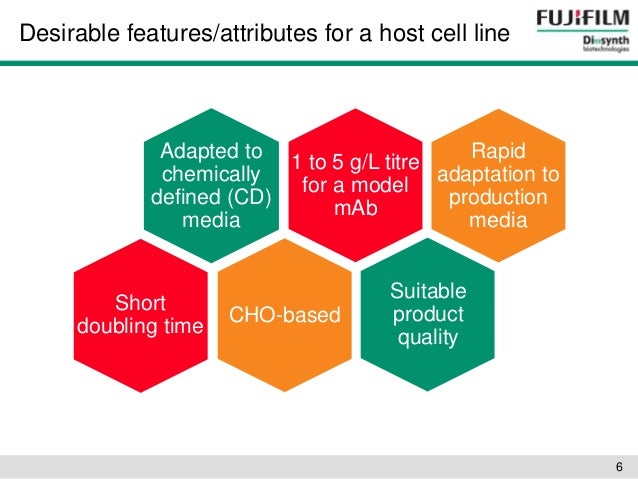 Desirable features/attributes for a host cell line

FUJIFILM
Diosynth
biotechnologies

Adapted to chemically defined (CD) media

1 to 5 g/L titre for a model mAb

Rapid adaptation to production media

Short doubling time

CHO-based

Suitable product quality

6